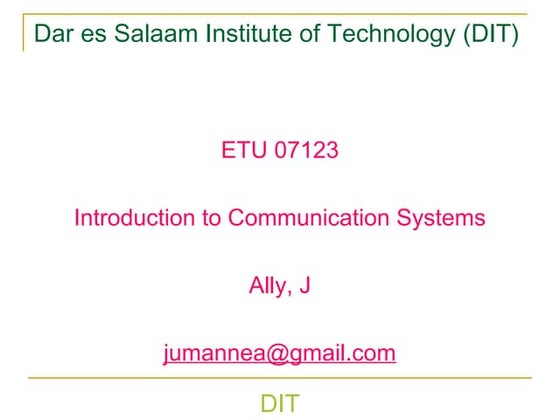 Dar es Salaam Institute of Technology (DIT)

ETU 07123

Introduction to Communication Systems

Ally, J

jumannea@gmail.com

DIT